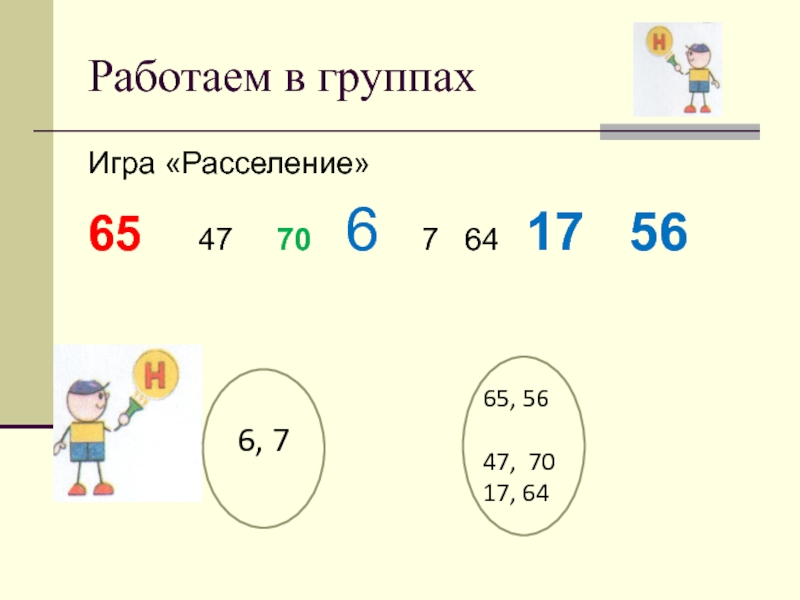 Работаем в группах

Н

Игра «Расселение»

65 47 70 6 7 64 17 56

Н

6, 7

65, 56

47, 70
17, 64